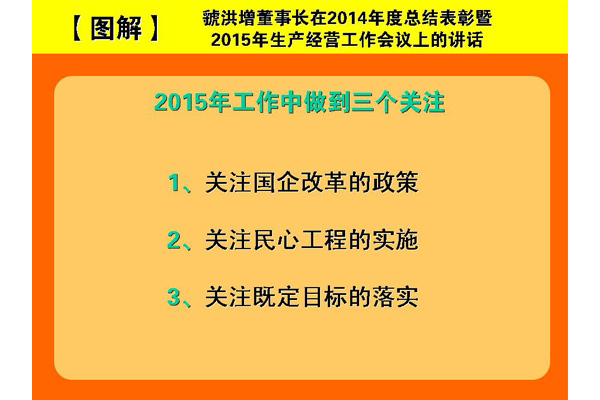 【图解】

虢洪增董事长在2014年度总结表彰暨2015年生产经营工作会议上的讲话

2015年工作中做到三个关注

1、关注国企改革的政策

2、关注民心工程的实施

3、关注既定目标的落实